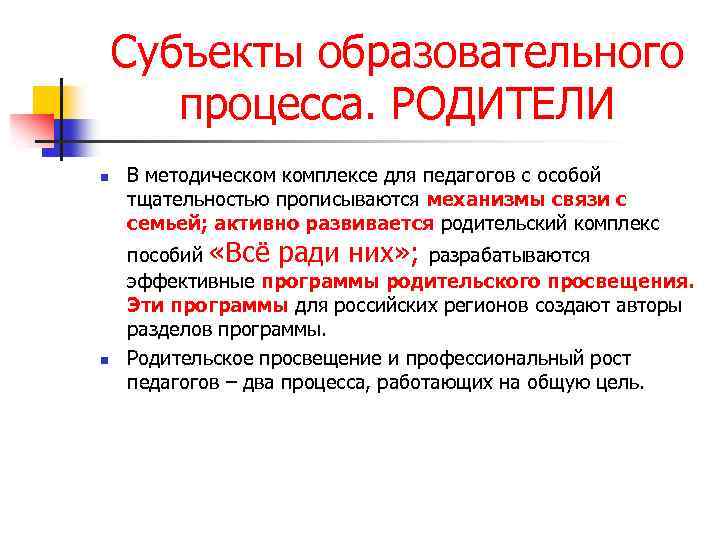 Субъекты образовательного процесса. РОДИТЕЛИ

В методическом комплексе для педагогов с особой тщательностью прописываются механизмы связи с семьей; активно развивается родительский комплекс пособий «Всё ради них»; разрабатываются эффективные программы родительского просвещения. Эти программы для российских регионов создают авторы разделов программы.

Родительское просвещение и профессиональный рост педагогов – два процесса, работающих на общую цель.